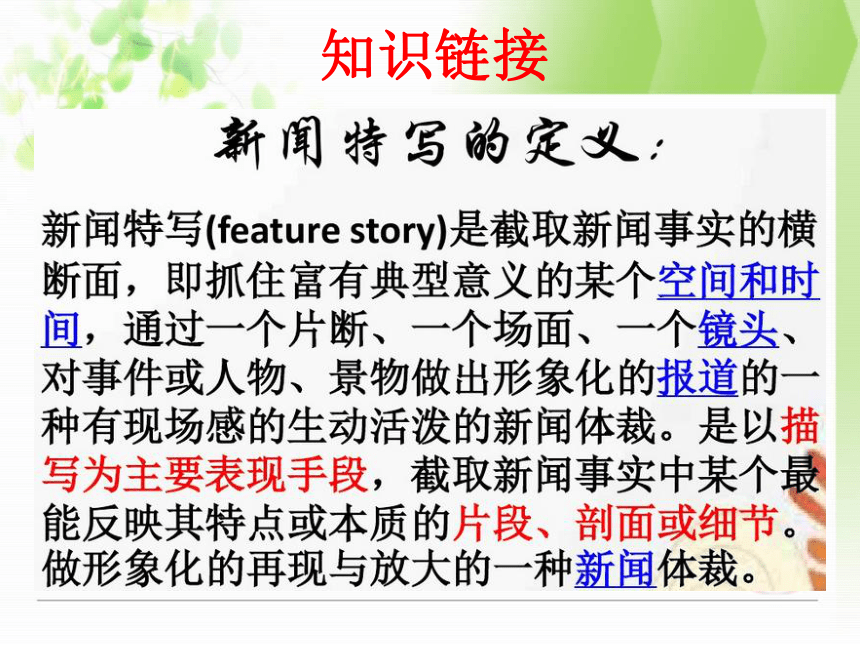 知识链接

新闻特写的定义：

新闻特写(feature story)是截取新闻事实的横断面，即抓住富有典型意义的某个空间和时间，通过一个片断、一个场面、一个镜头、对事件或人物、景物做出形象化的报道的一种有现场感的生动活泼的新闻体裁。是以描写为主要表现手段，截取新闻事实中某个最能反映其特点或本质的片段、剖面或细节。做形象化的再现与放大的一种新闻体裁。